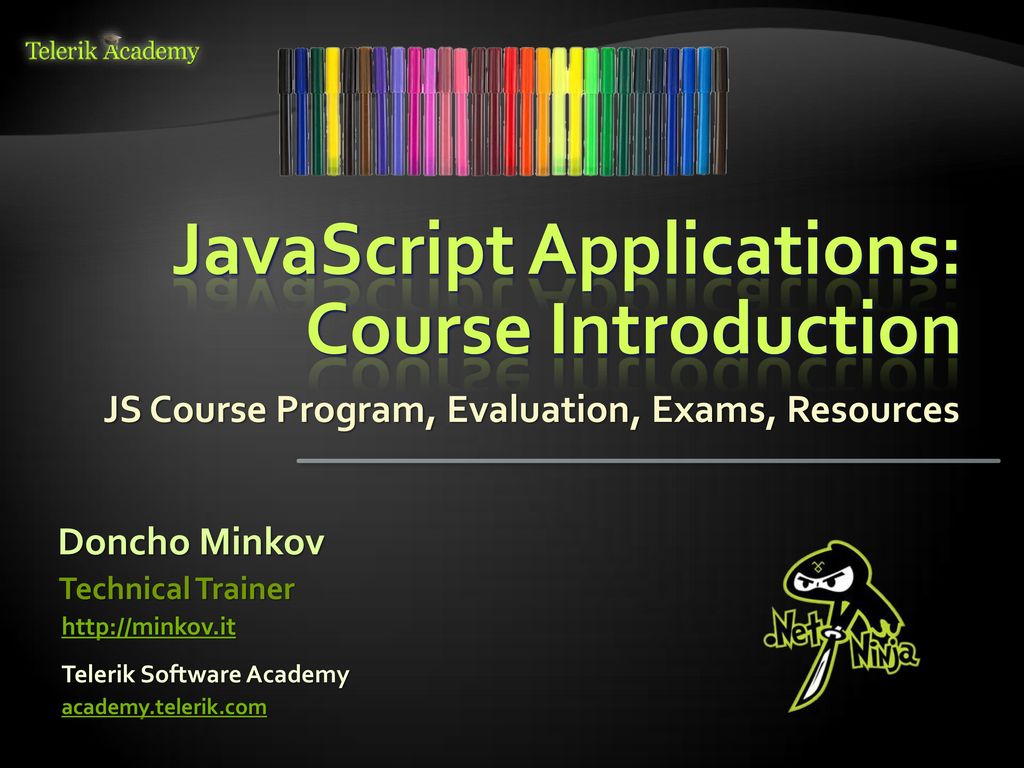 Telerik Academy

JavaScript Applications: Course Introduction

JS Course Program, Evaluation, Exams, Resources

Doncho Minkov

Technical Trainer

http://minkov.it

Telerik Software Academy

academy.telerik.com

.Net Ninja